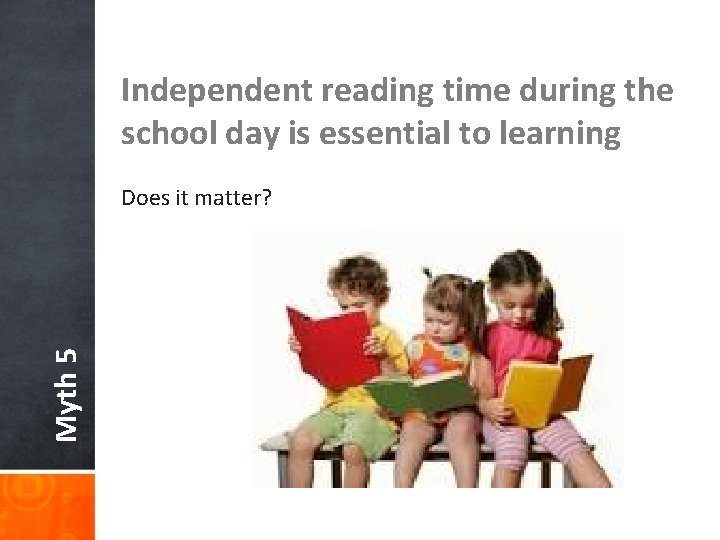 Myth 5

Independent reading time during the school day is essential to learning

Does it matter?